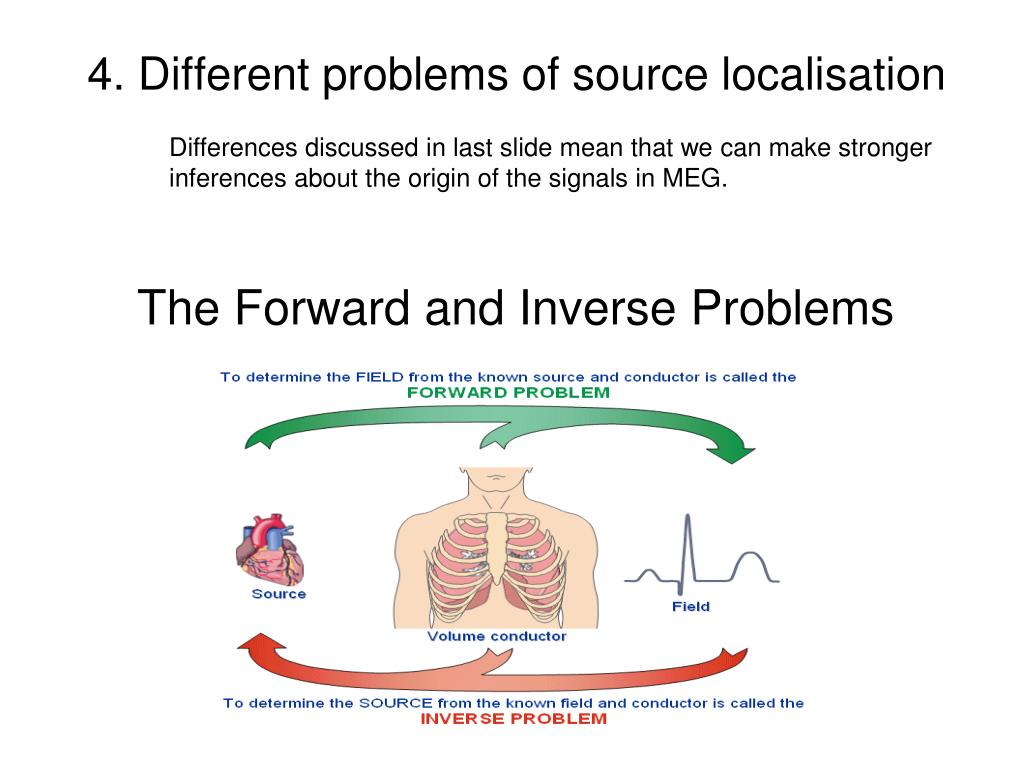 4. Different problems of source localisation

Differences discussed in last slide mean that we can make stronger inferences about the origin of the signals in MEG.

The Forward and Inverse Problems

To determine the FIELD from the known source and conductor is called the
FORWARD PROBLEM

Source

Volume conductor

Field

To determine the SOURCE from the known field and conductor is called the
INVERSE PROBLEM